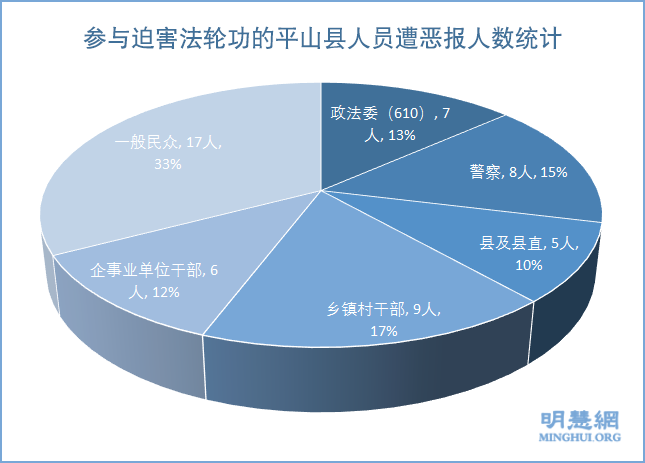 参与迫害法轮功的平山县人员遭恶报人数统计

政法委（610）, 7人, 13%

警察, 8人, 15%

县及县直, 5人, 10%

乡镇村干部, 9人, 17%

企事业单位干部, 6人, 12%

一般民众, 17人, 33%

明慧網
MINGHUI.ORG